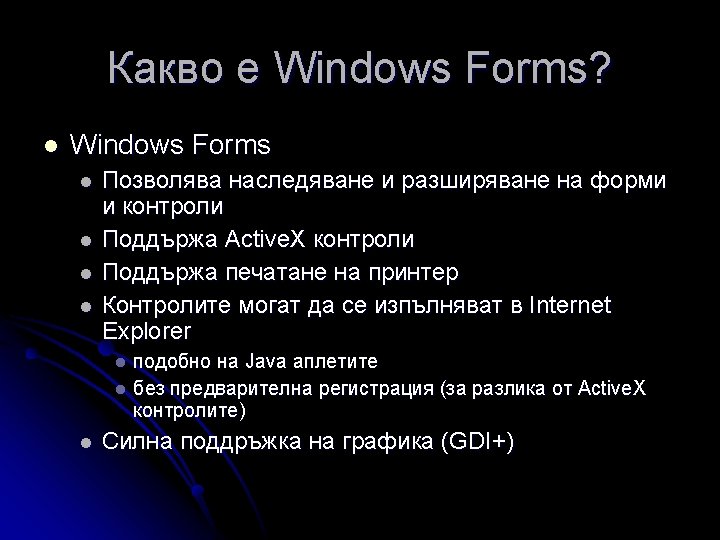 Какво е Windows Forms?

- Windows Forms
  - Позволява наследяване и разширяване на форми и контроли
  - Поддържа ActiveX контроли
  - Поддържа печатане на принтер
  - Контролите могат да се изпълняват в Internet Explorer
    - подобно на Java аплетите
    - без предварителна регистрация (за разлика от ActiveX контролите)
  - Силна поддръжка на графика (GDI+)